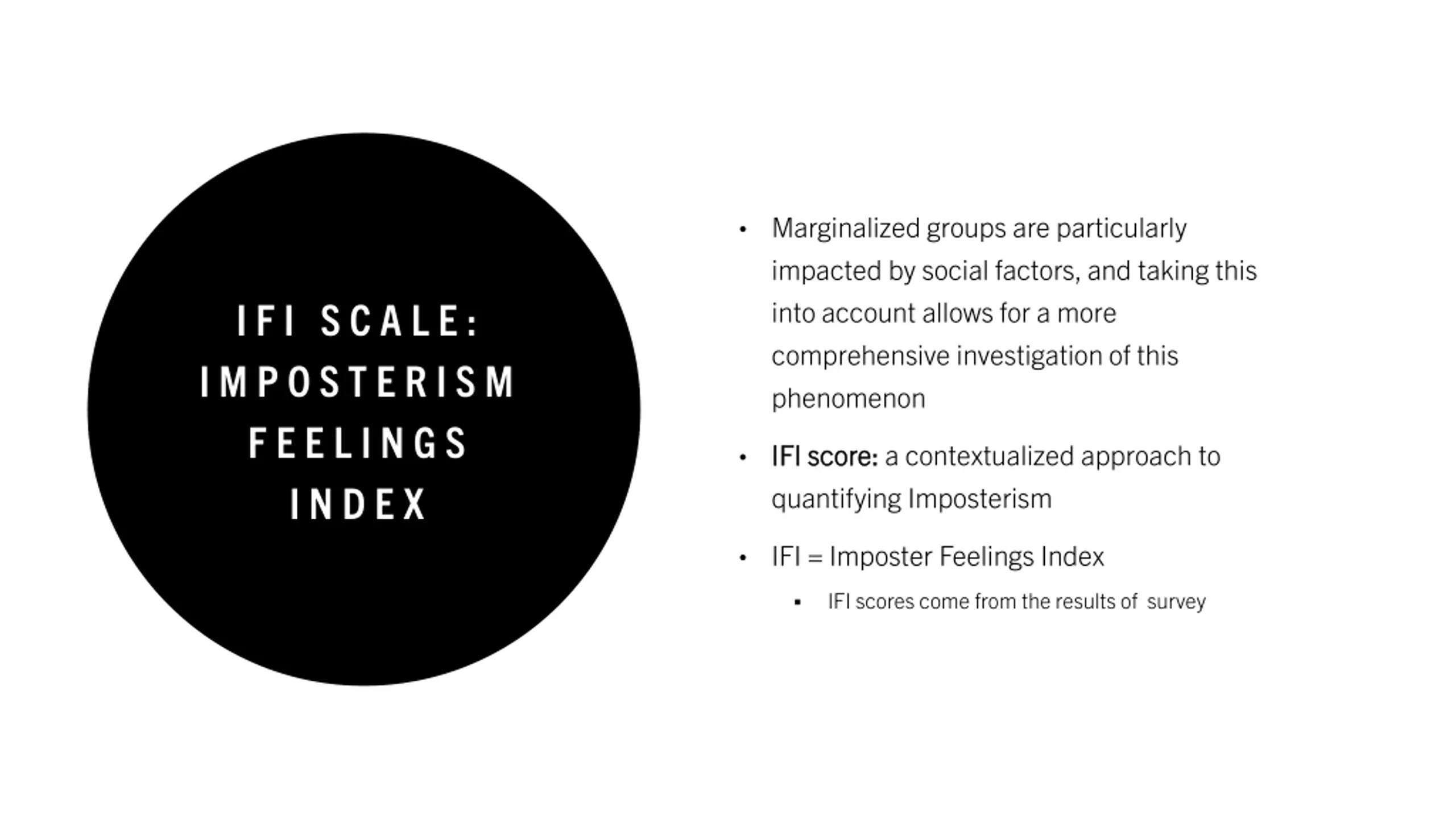 IFI SCALE: IMPOSTERISM FEELINGS INDEX

• Marginalized groups are particularly impacted by social factors, and taking this into account allows for a more comprehensive investigation of this phenomenon

• IFI score: a contextualized approach to quantifying Imposterism

• IFI = Imposter Feelings Index

▪ IFI scores come from the results of survey